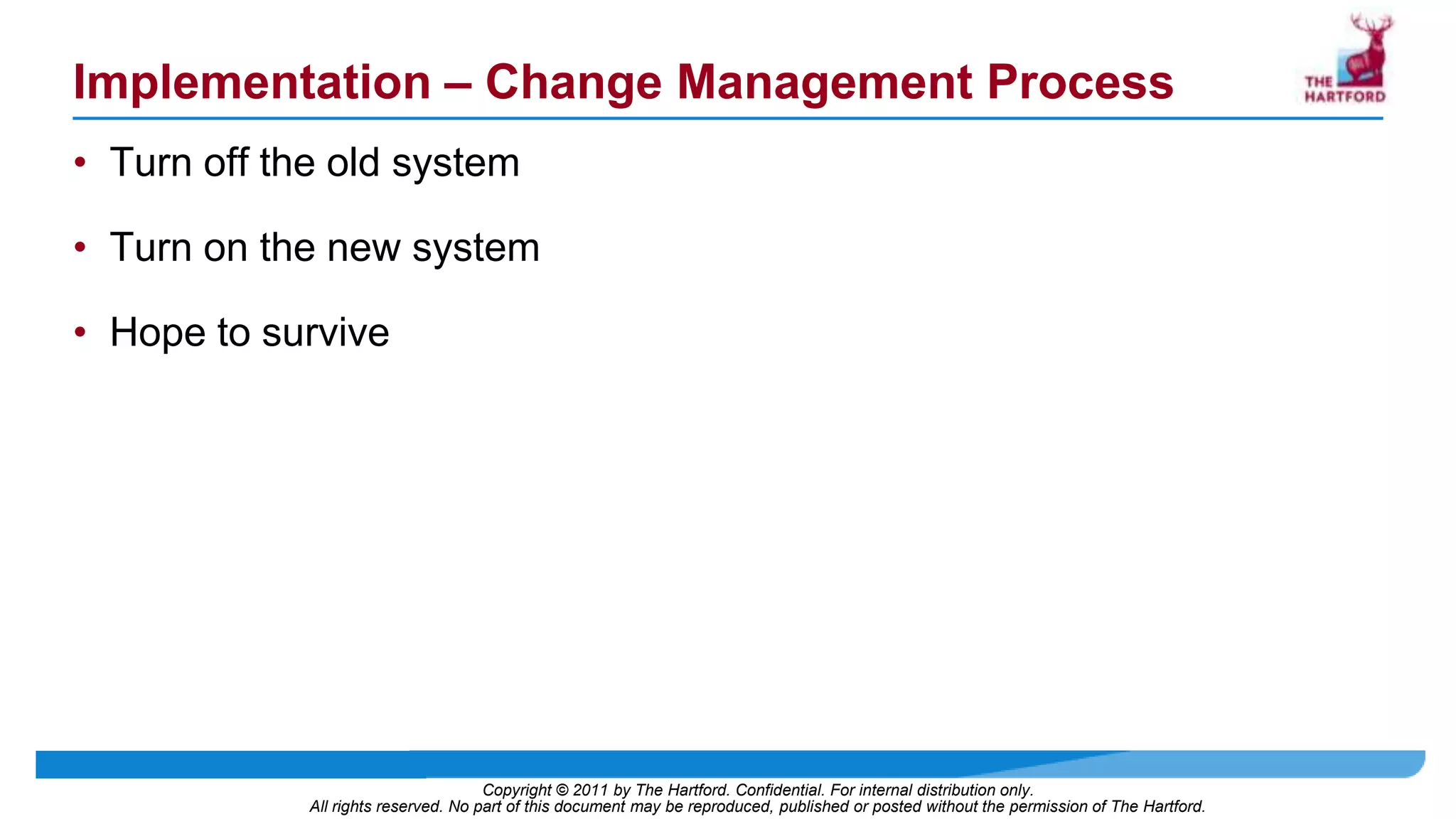 Implementation – Change Management Process

THE HARTFORD

• Turn off the old system

• Turn on the new system

• Hope to survive

Copyright © 2011 by The Hartford. Confidential. For internal distribution only.
All rights reserved. No part of this document may be reproduced, published or posted without the permission of The Hartford.